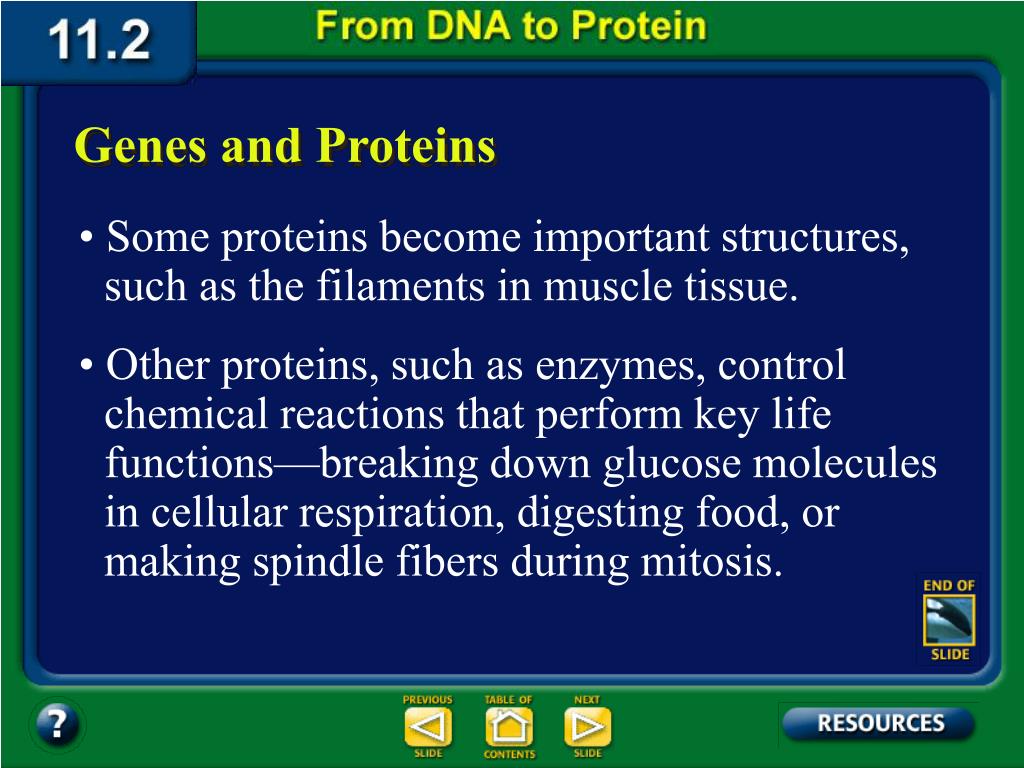 11.2

From DNA to Protein

Genes and Proteins

• Some proteins become important structures, such as the filaments in muscle tissue.

• Other proteins, such as enzymes, control chemical reactions that perform key life functions—breaking down glucose molecules in cellular respiration, digesting food, or making spindle fibers during mitosis.

END OF SLIDE

?

PREVIOUS SLIDE

TABLE OF CONTENTS

NEXT SLIDE

RESOURCES